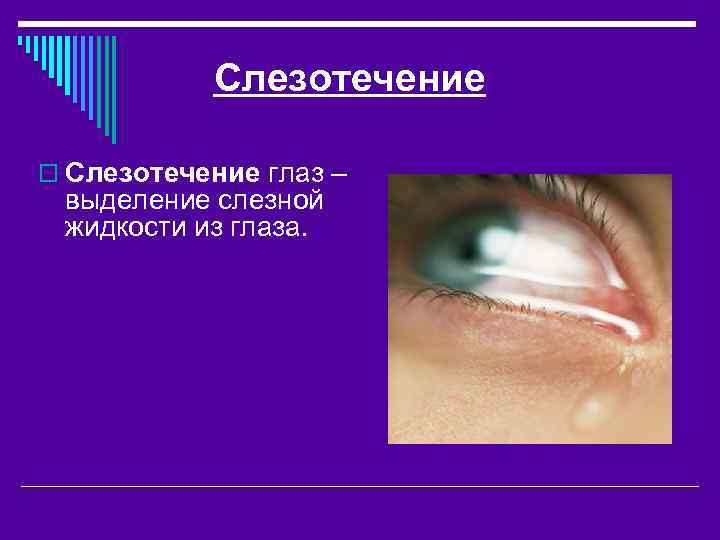 Слезотечение

Слезотечение глаз – выделение слезной жидкости из глаза.